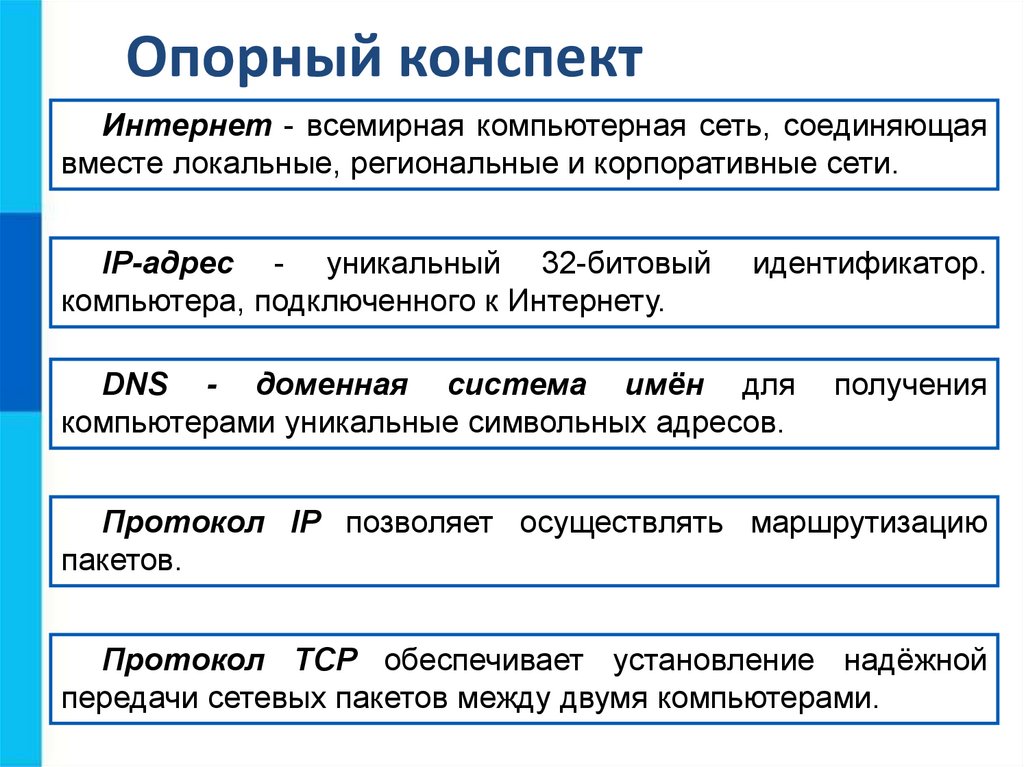 Опорный конспект

Интернет - всемирная компьютерная сеть, соединяющая вместе локальные, региональные и корпоративные сети.

IP-адрес - уникальный 32-битовый идентификатор. компьютера, подключенного к Интернету.

DNS - доменная система имён для получения компьютерами уникальные символьных адресов.

Протокол IP позволяет осуществлять маршрутизацию пакетов.

Протокол TCP обеспечивает установление надёжной передачи сетевых пакетов между двумя компьютерами.